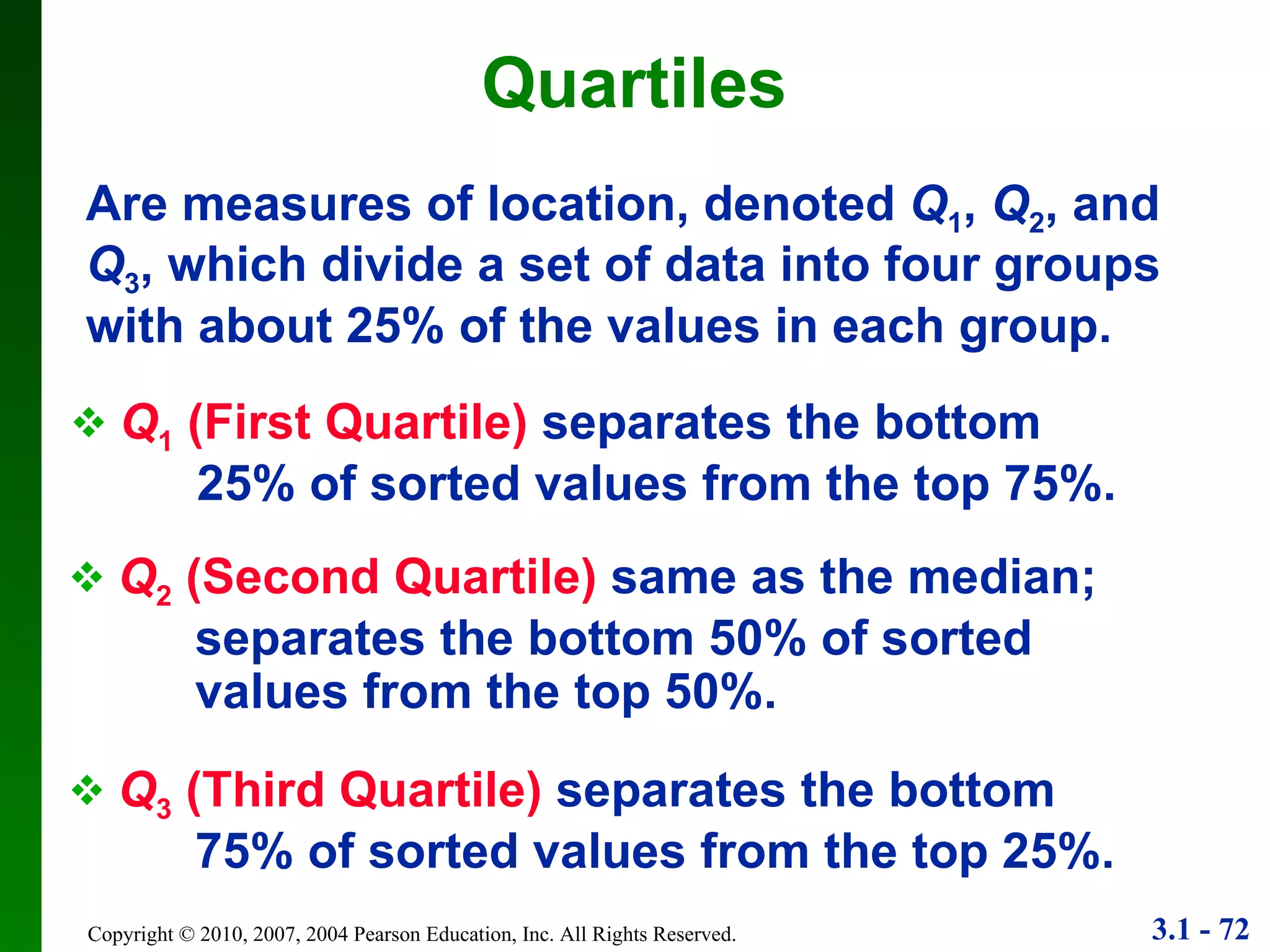 Quartiles

Are measures of location, denoted $Q_1$, $Q_2$, and $Q_3$, which divide a set of data into four groups with about 25% of the values in each group.

❖ $Q_1$ (First Quartile) separates the bottom 25% of sorted values from the top 75%.

❖ $Q_2$ (Second Quartile) same as the median; separates the bottom 50% of sorted values from the top 50%.

❖ $Q_3$ (Third Quartile) separates the bottom 75% of sorted values from the top 25%.

Copyright © 2010, 2007, 2004 Pearson Education, Inc. All Rights Reserved.

3.1 - 72